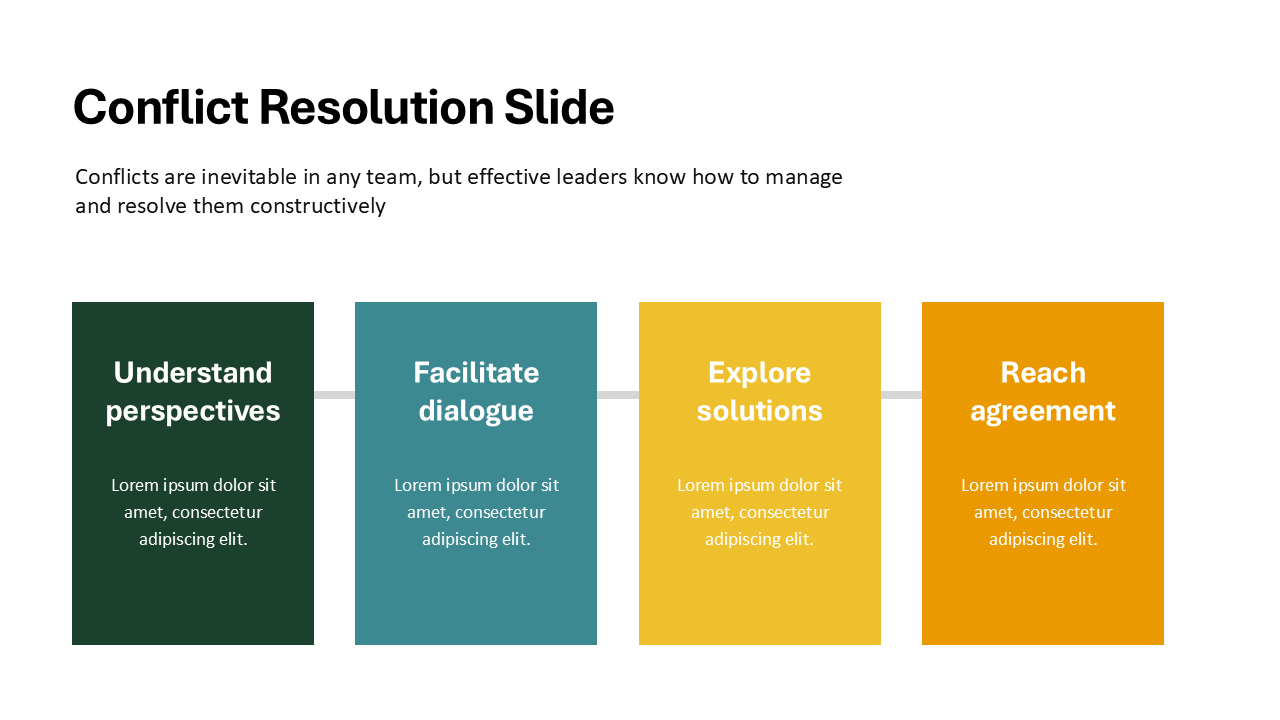 Conflict Resolution Slide

Conflicts are inevitable in any team, but effective leaders know how to manage and resolve them constructively

Understand perspectives

Lorem ipsum dolor sit amet, consectetur adipiscing elit.

Facilitate dialogue

Lorem ipsum dolor sit amet, consectetur adipiscing elit.

Explore solutions

Lorem ipsum dolor sit amet, consectetur adipiscing elit.

Reach agreement

Lorem ipsum dolor sit amet, consectetur adipiscing elit.